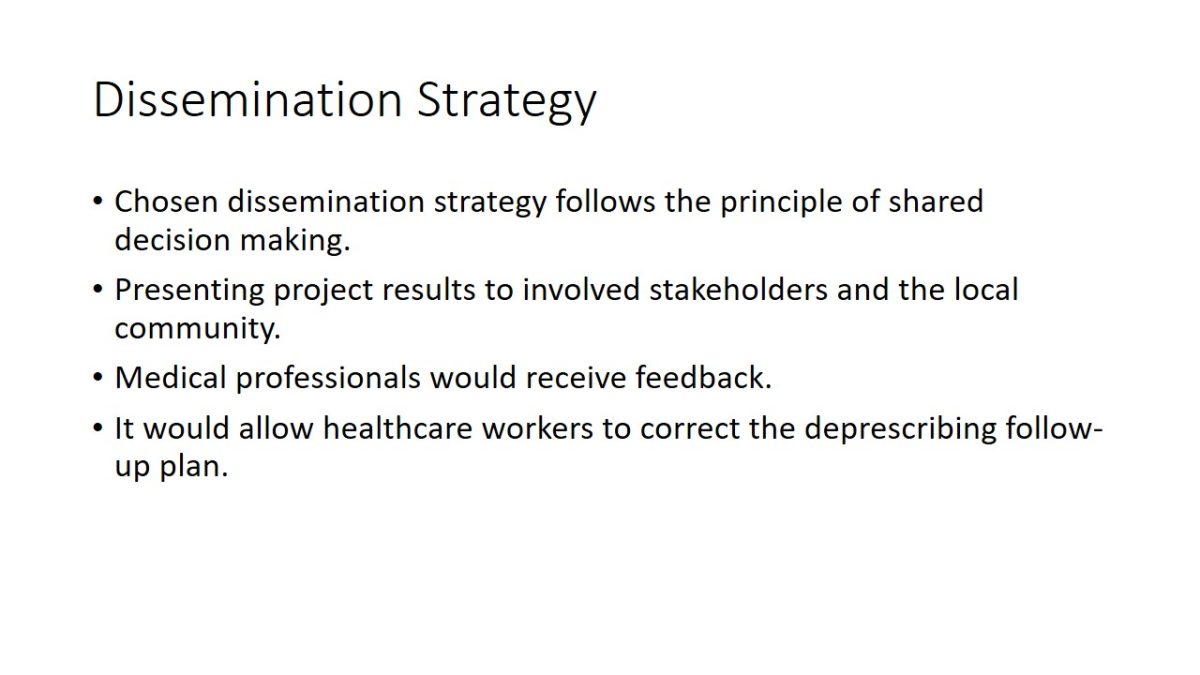 Dissemination Strategy

• Chosen dissemination strategy follows the principle of shared decision making.
• Presenting project results to involved stakeholders and the local community.
• Medical professionals would receive feedback.
• It would allow healthcare workers to correct the deprescribing follow-up plan.